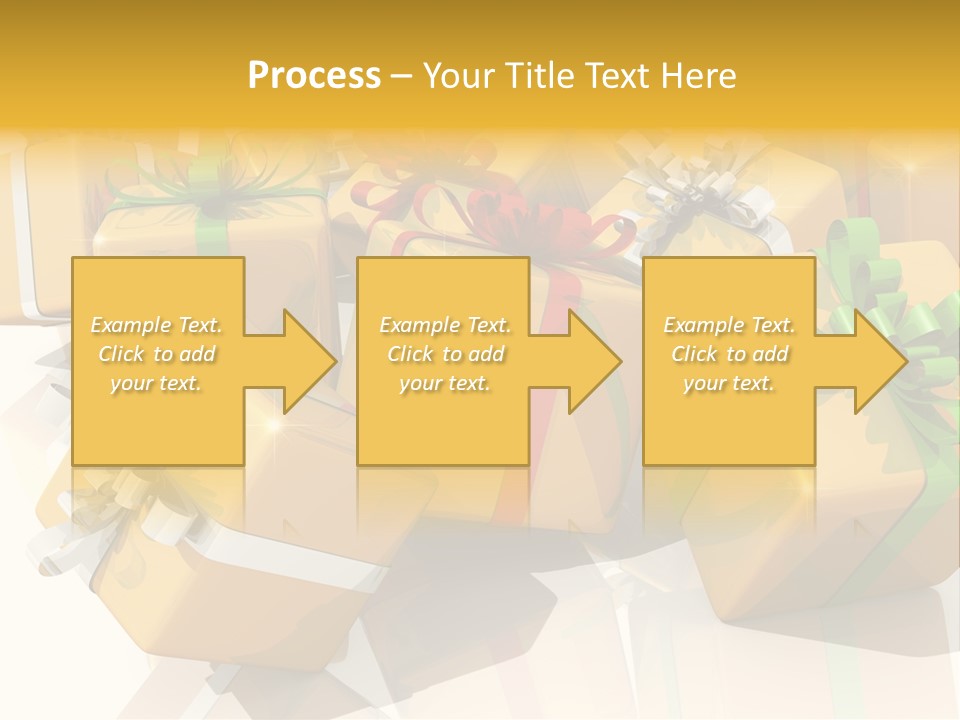 Process – Your Title Text Here

Example Text. Click to add your text.

Example Text. Click to add your text.

Example Text. Click to add your text.